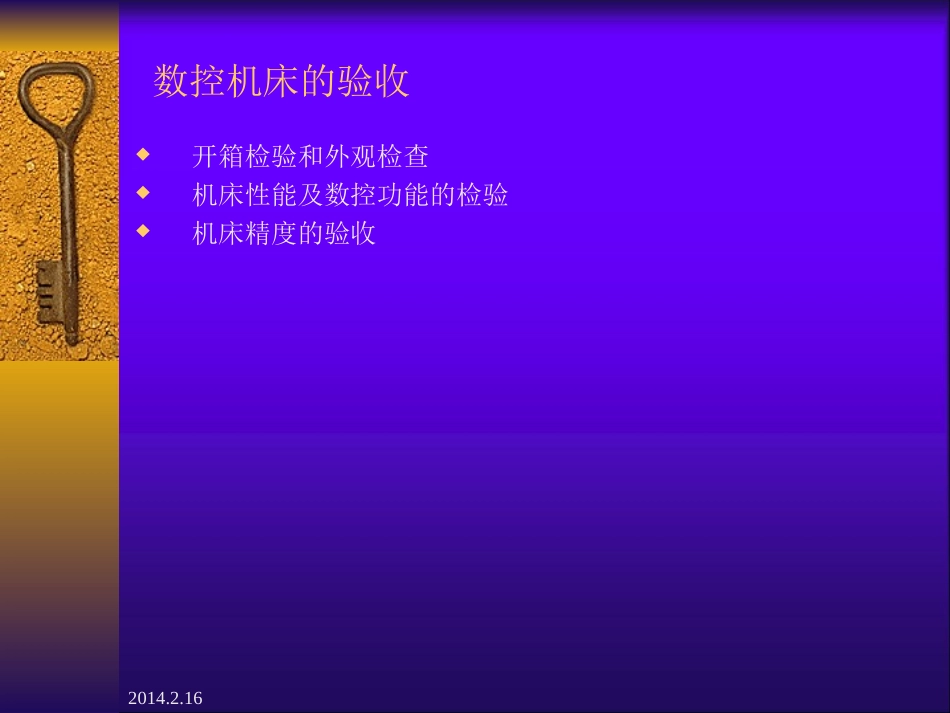 数控机床的验收

◆ 开箱检验和外观检查
◆ 机床性能及数控功能的检验
◆ 机床精度的验收

2014.2.16